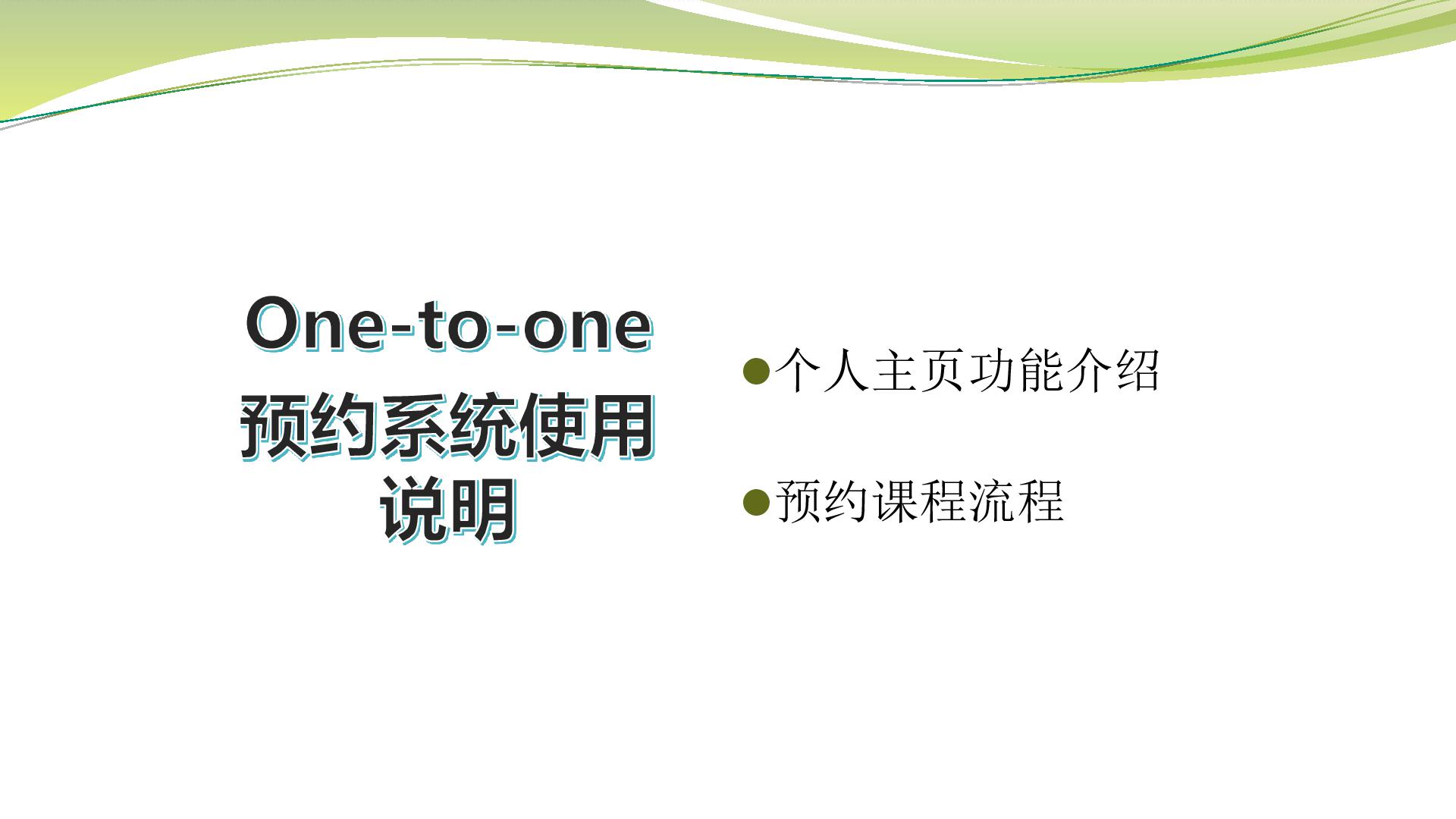 One-to-one
预约系统使用说明

●个人主页功能介绍

●预约课程流程